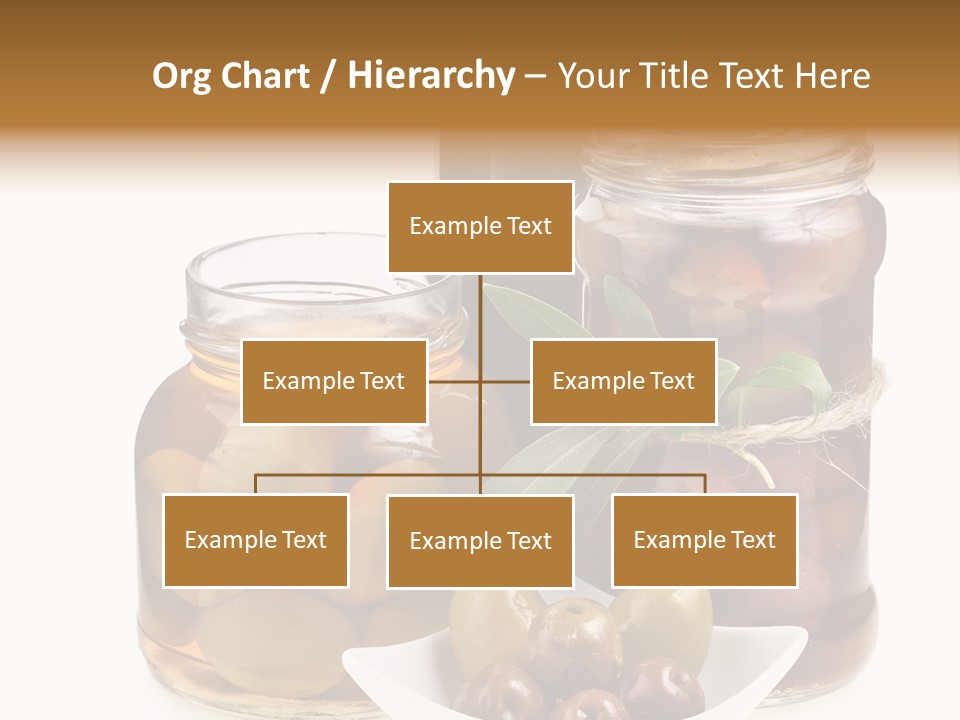 Org Chart / Hierarchy – Your Title Text Here

Example Text

Example Text

Example Text

Example Text

Example Text

Example Text